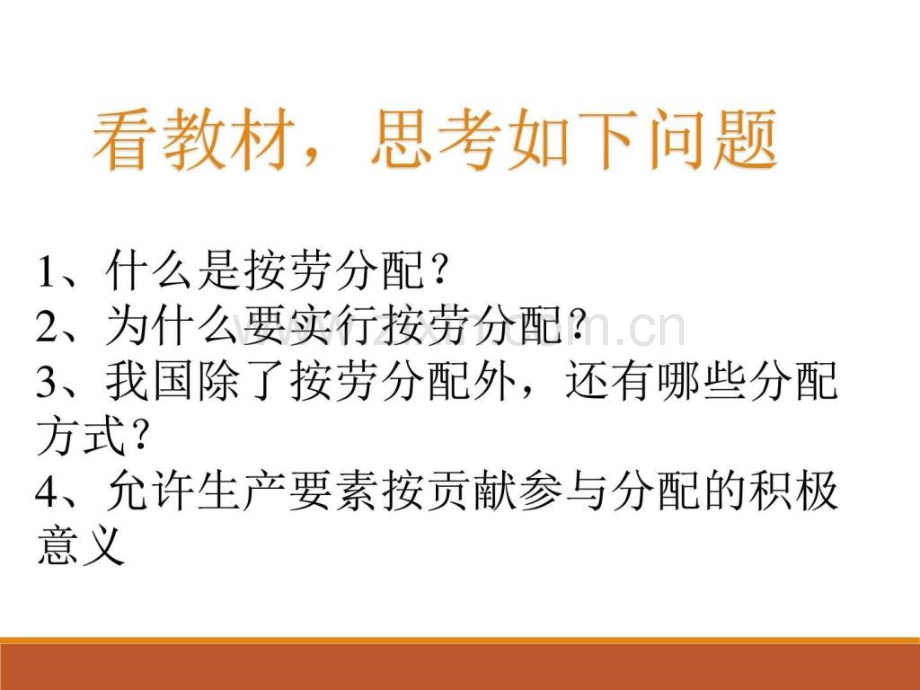 看教材，思考如下问题

1、什么是按劳分配？
2、为什么要实行按劳分配？
3、我国除了按劳分配外，还有哪些分配方式？
4、允许生产要素按贡献参与分配的积极意义

www.zixin.com.cn